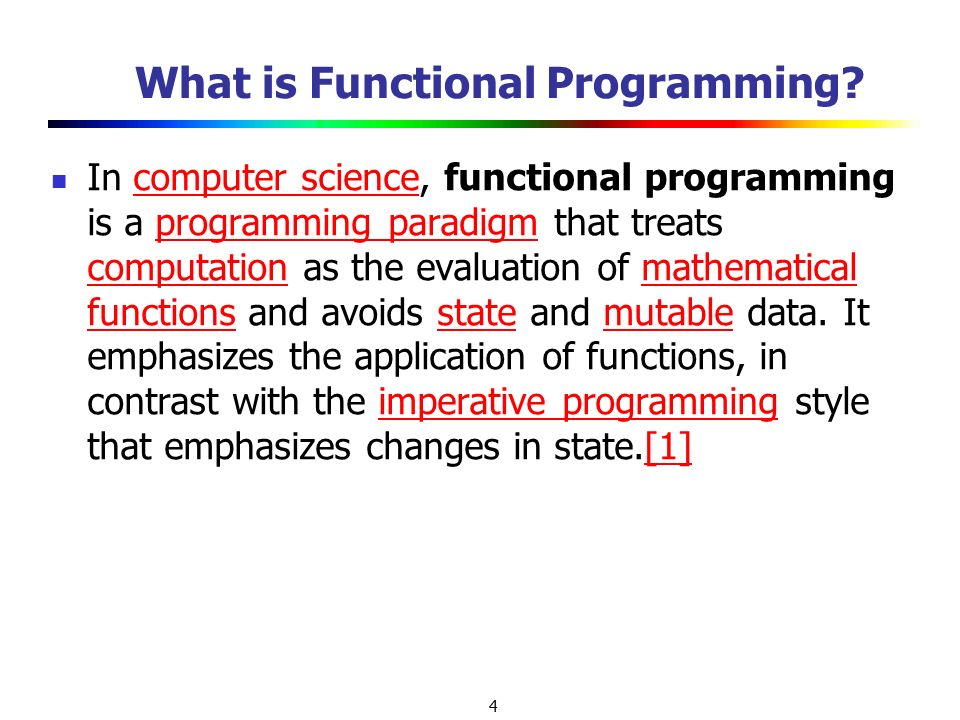 What is Functional Programming?

In computer science, functional programming is a programming paradigm that treats computation as the evaluation of mathematical functions and avoids state and mutable data. It emphasizes the application of functions, in contrast with the imperative programming style that emphasizes changes in state.[1]

4